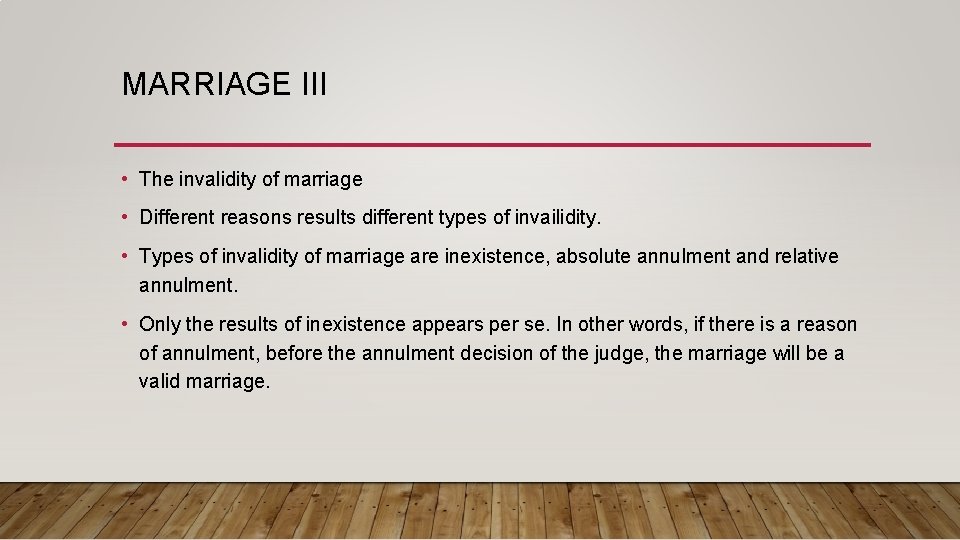 MARRIAGE III

• The invalidity of marriage

• Different reasons results different types of invailidity.

• Types of invalidity of marriage are inexistence, absolute annulment and relative annulment.

• Only the results of inexistence appears per se. In other words, if there is a reason of annulment, before the annulment decision of the judge, the marriage will be a valid marriage.